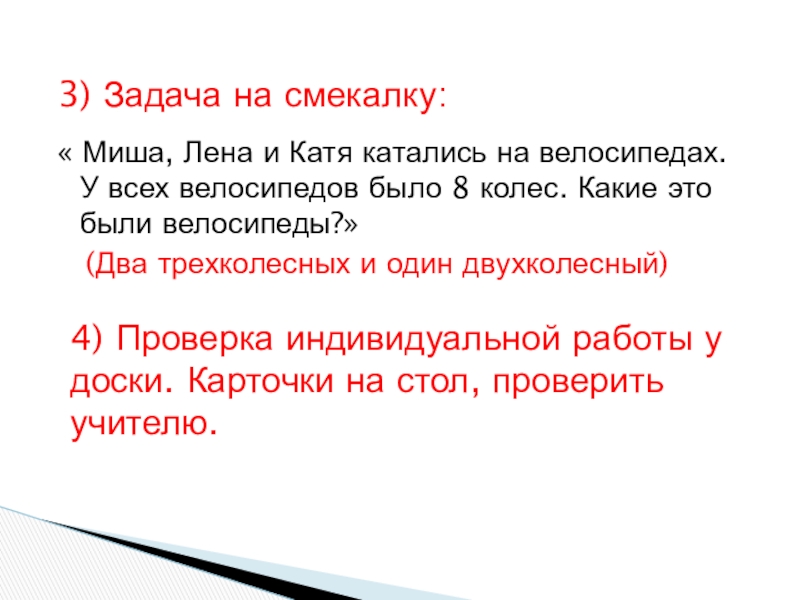 3) Задача на смекалку:

« Миша, Лена и Катя катались на велосипедах. У всех велосипедов было 8 колес. Какие это были велосипеды?»

(Два трехколесных и один двухколесный)

4) Проверка индивидуальной работы у доски. Карточки на стол, проверить учителю.